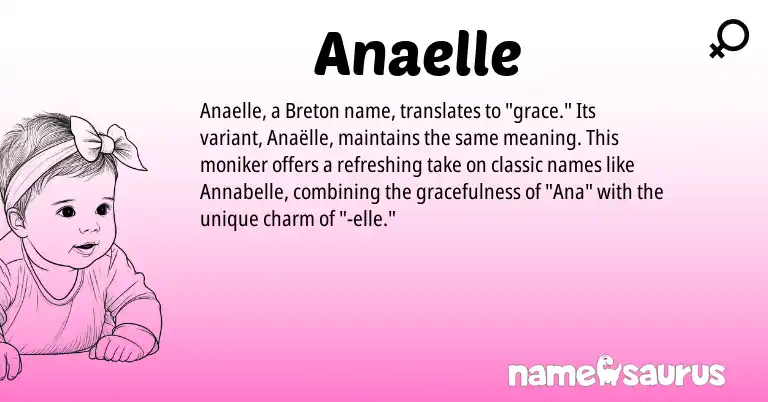 Anaelle

Anaelle, a Breton name, translates to "grace." Its variant, Anaëlle, maintains the same meaning. This moniker offers a refreshing take on classic names like Annabelle, combining the gracefulness of "Ana" with the unique charm of "-elle."

namesaurus